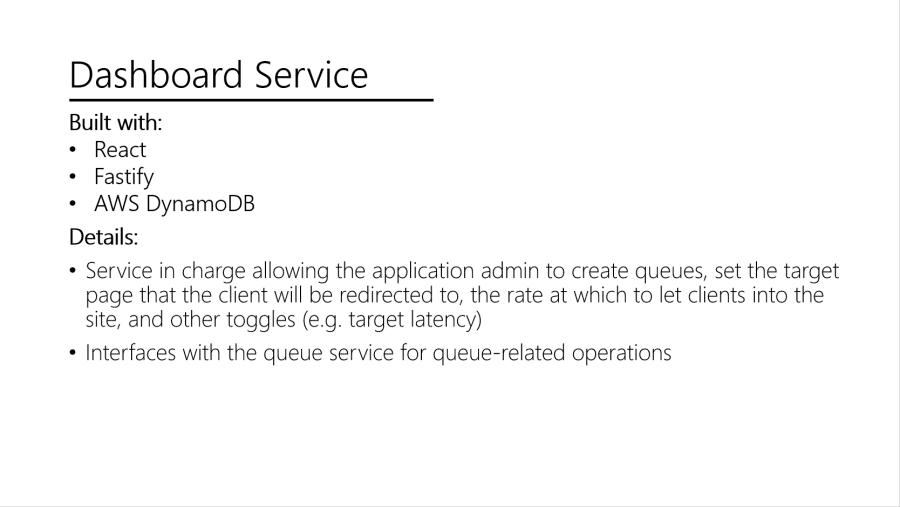 Dashboard Service

Built with:
• React
• Fastify
• AWS DynamoDB

Details:
• Service in charge allowing the application admin to create queues, set the target page that the client will be redirected to, the rate at which to let clients into the site, and other toggles (e.g. target latency)
• Interfaces with the queue service for queue-related operations